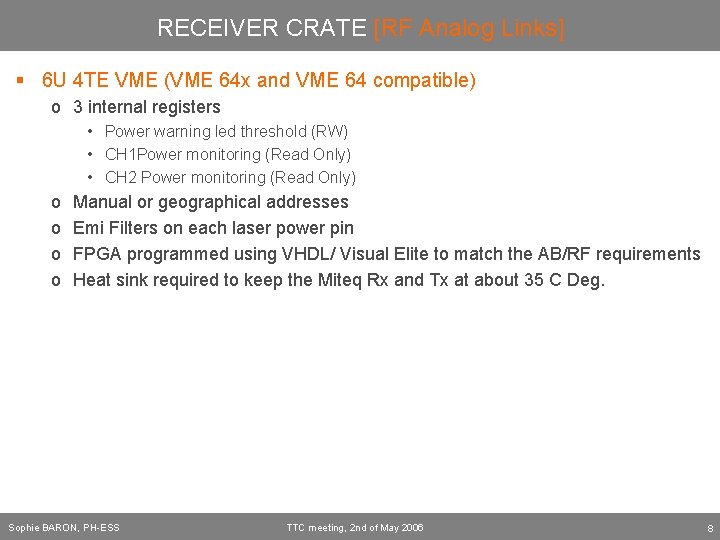 RECEIVER CRATE [RF Analog Links]

▪ 6U 4TE VME (VME 64x and VME 64 compatible)

o 3 internal registers

• Power warning led threshold (RW)

• CH1Power monitoring (Read Only)

• CH2 Power monitoring (Read Only)

o Manual or geographical addresses

o Emi Filters on each laser power pin

o FPGA programmed using VHDL/ Visual Elite to match the AB/RF requirements

o Heat sink required to keep the Miteq Rx and Tx at about 35 C Deg.

Sophie BARON, PH-ESS

TTC meeting, 2nd of May 2006

8